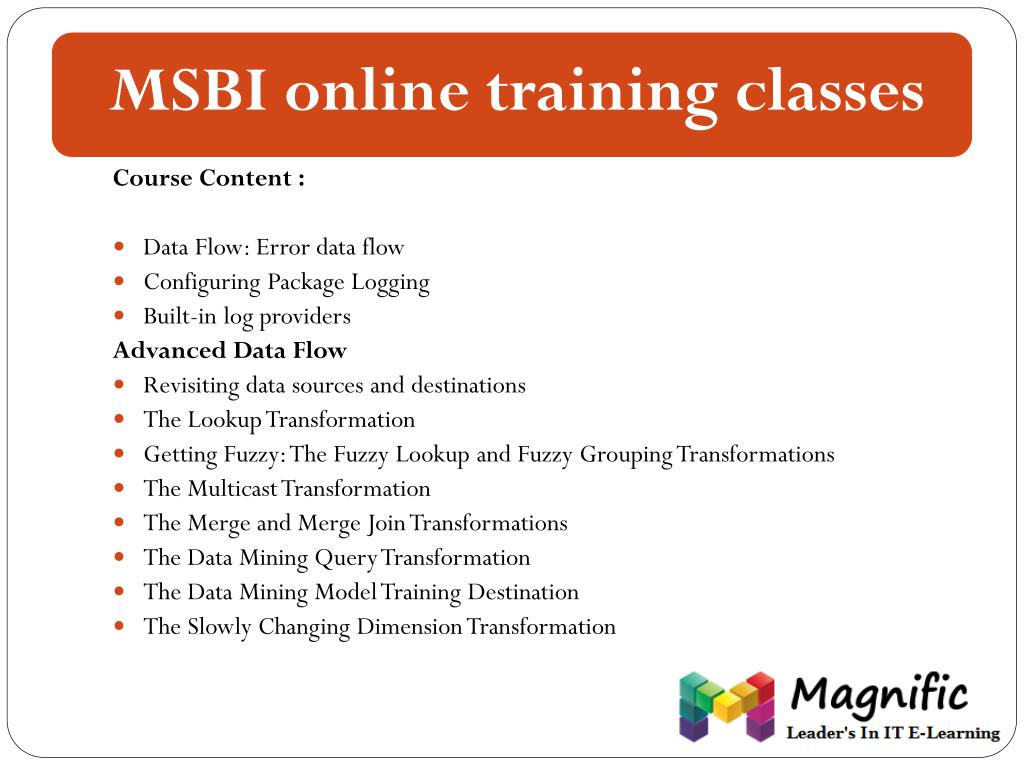 MSBI online training classes

Course Content :

- Data Flow: Error data flow
- Configuring Package Logging
- Built-in log providers

Advanced Data Flow

- Revisiting data sources and destinations
- The Lookup Transformation
- Getting Fuzzy: The Fuzzy Lookup and Fuzzy Grouping Transformations
- The Multicast Transformation
- The Merge and Merge Join Transformations
- The Data Mining Query Transformation
- The Data Mining Model Training Destination
- The Slowly Changing Dimension Transformation

Magnific
Leader's In IT E-Learning